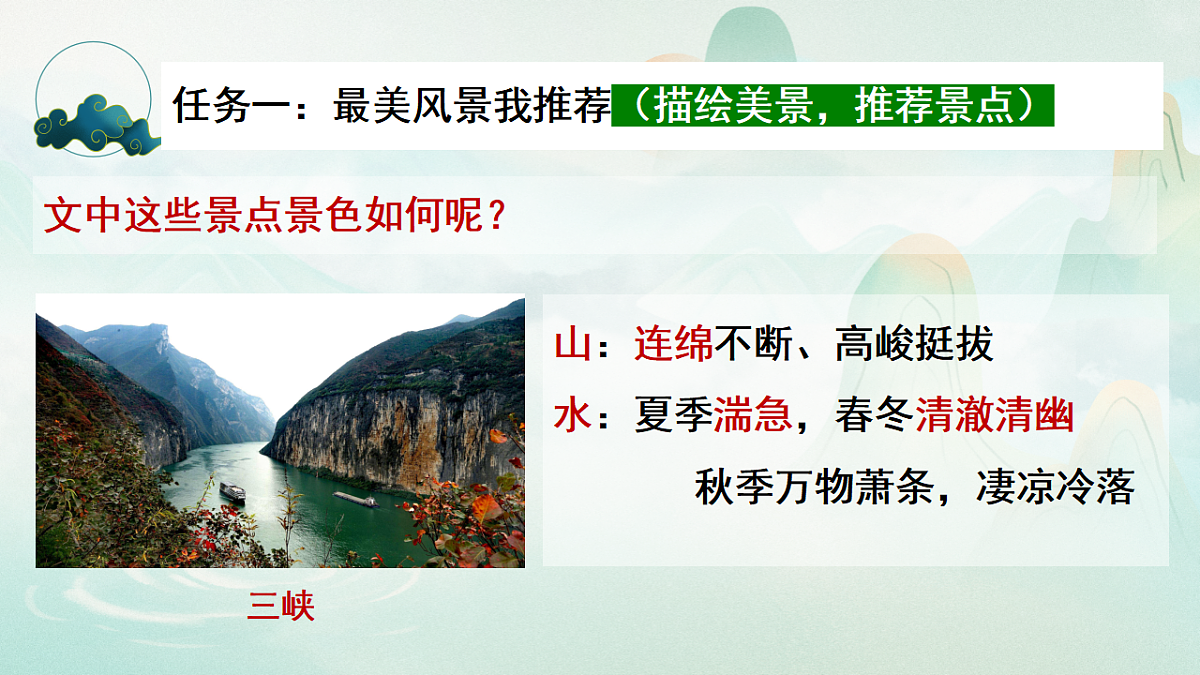 任务一：最美风景我推荐（描绘美景，推荐景点）

文中这些景点景色如何呢？

三峡

山：连绵不断、高峻挺拔

水：夏季湍急，春冬清澈清幽

秋季万物萧条，凄凉冷落